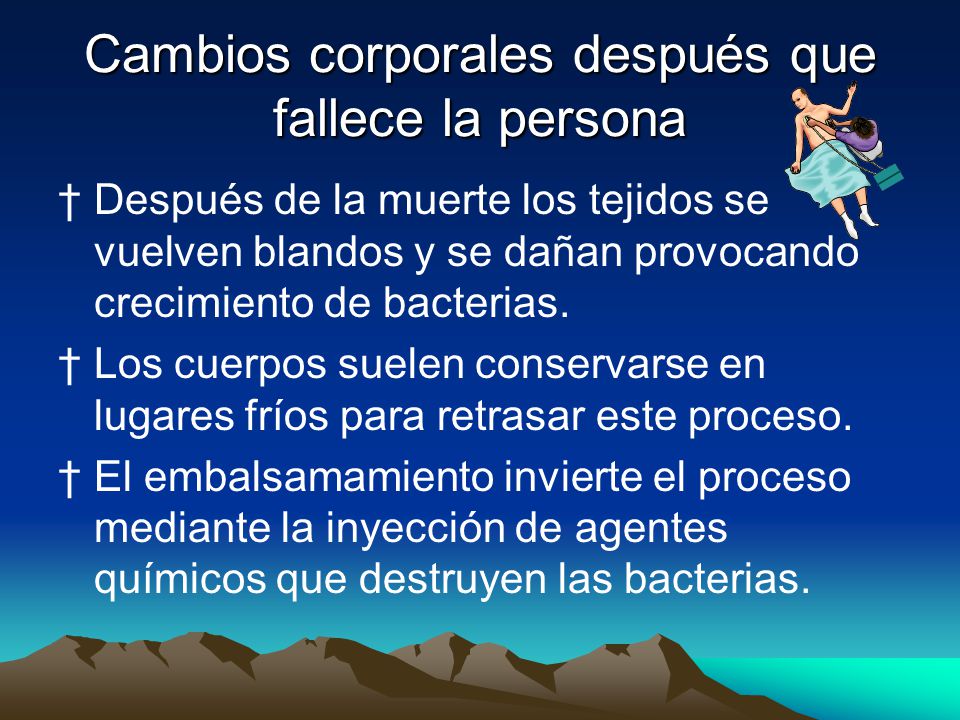 Cambios corporales después que fallece la persona

† Después de la muerte los tejidos se vuelven blandos y se dañan provocando crecimiento de bacterias.

† Los cuerpos suelen conservarse en lugares fríos para retrasar este proceso.

† El embalsamamiento invierte el proceso mediante la inyección de agentes químicos que destruyen las bacterias.